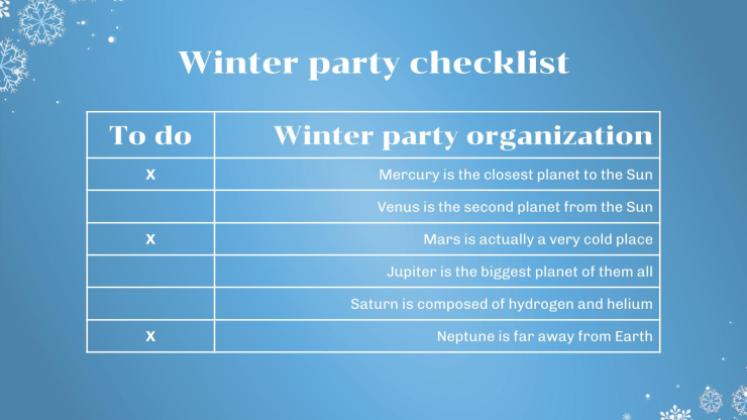 Winter party checklist

| To do | Winter party organization |
|---|---|
| X | Mercury is the closest planet to the Sun |
|  | Venus is the second planet from the Sun |
| X | Mars is actually a very cold place |
|  | Jupiter is the biggest planet of them all |
|  | Saturn is composed of hydrogen and helium |
| X | Neptune is far away from Earth |